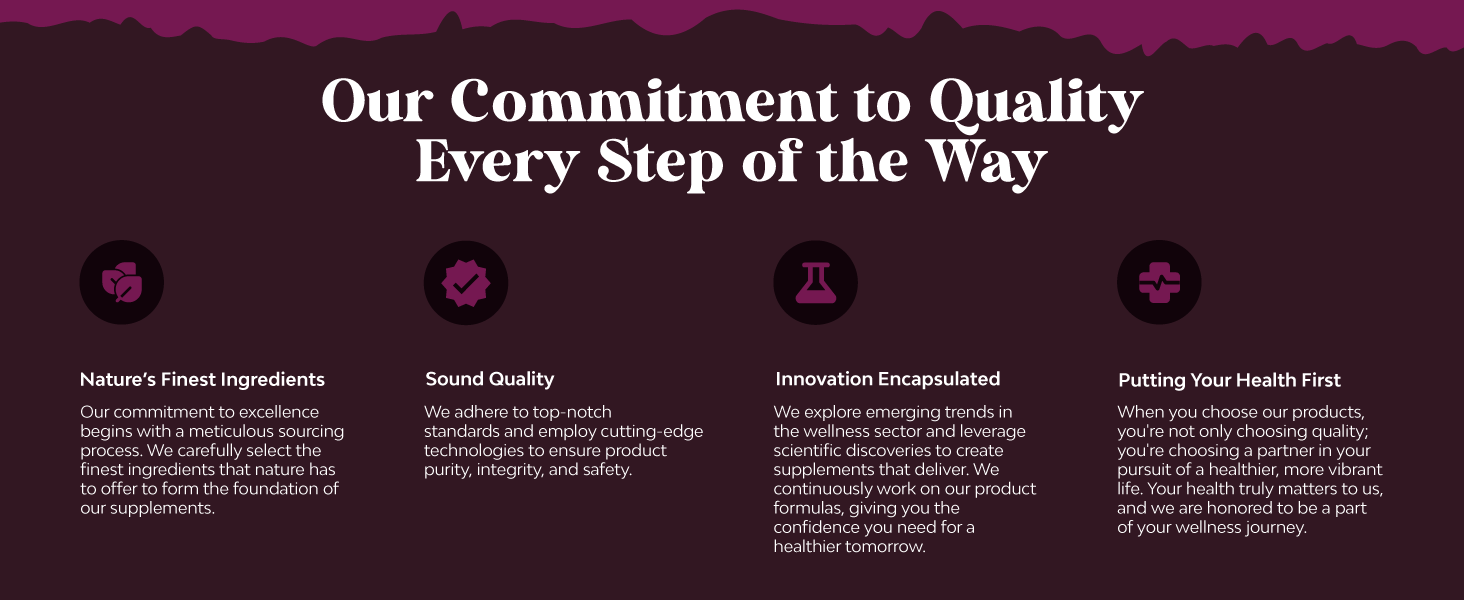 Our Commitment to Quality Every Step of the Way

Nature's Finest Ingredients

Our commitment to excellence begins with a meticulous sourcing process. We carefully select the finest ingredients that nature has to offer to form the foundation of our supplements.

Sound Quality

We adhere to top-notch standards and employ cutting-edge technologies to ensure product purity, integrity, and safety.

Innovation Encapsulated

We explore emerging trends in the wellness sector and leverage scientific discoveries to create supplements that deliver. We continuously work on our product formulas, giving you the confidence you need for a healthier tomorrow.

Putting Your Health First

When you choose our products, you're not only choosing quality; you're choosing a partner in your pursuit of a healthier, more vibrant life. Your health truly matters to us, and we are honored to be a part of your wellness journey.